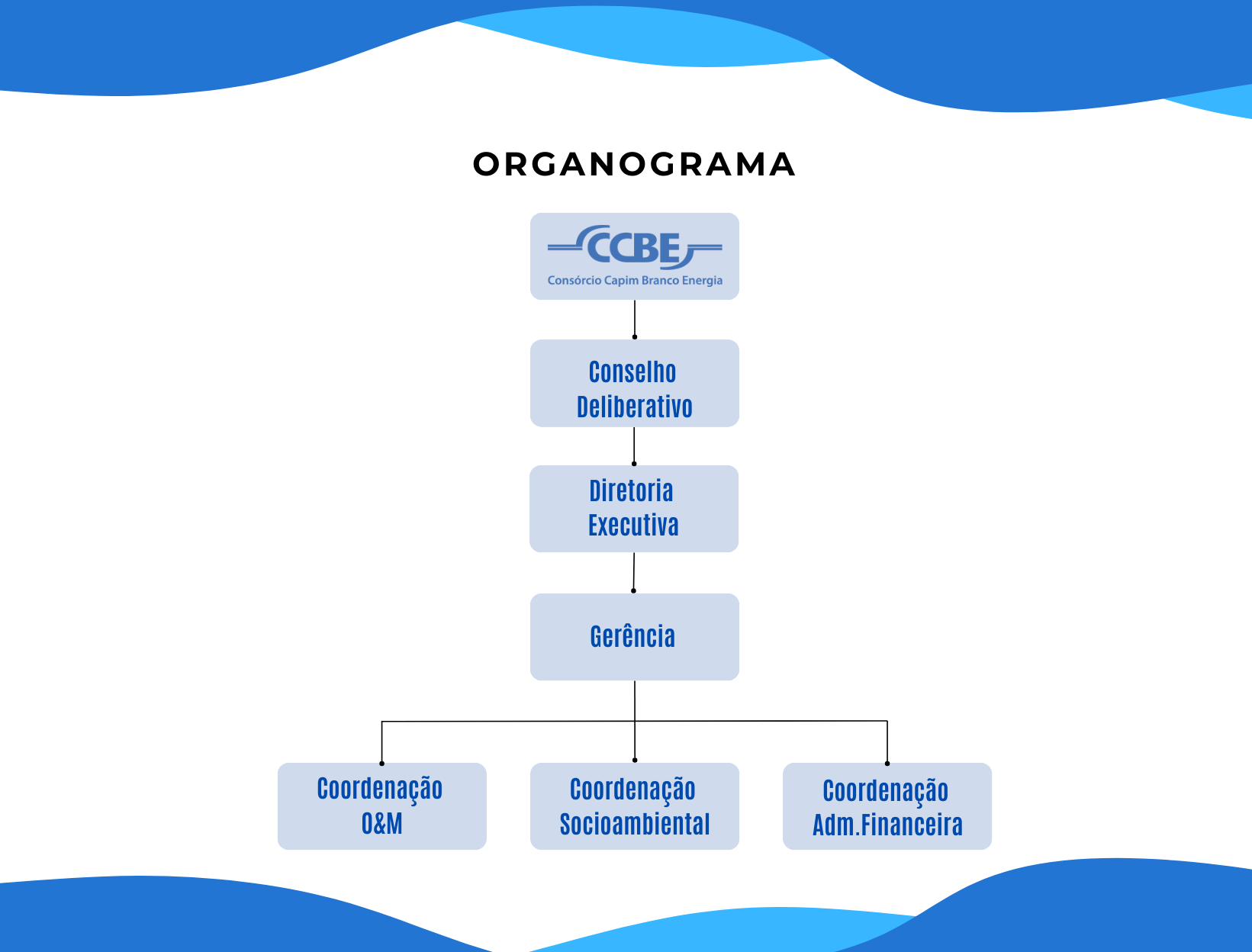 ORGANOGRAMA

CCBE
Consórcio Capim Branco Energia

Conselho Deliberativo

Diretoria Executiva

Gerência

Coordenação O&M

Coordenação Socioambiental

Coordenação Adm.Financeira